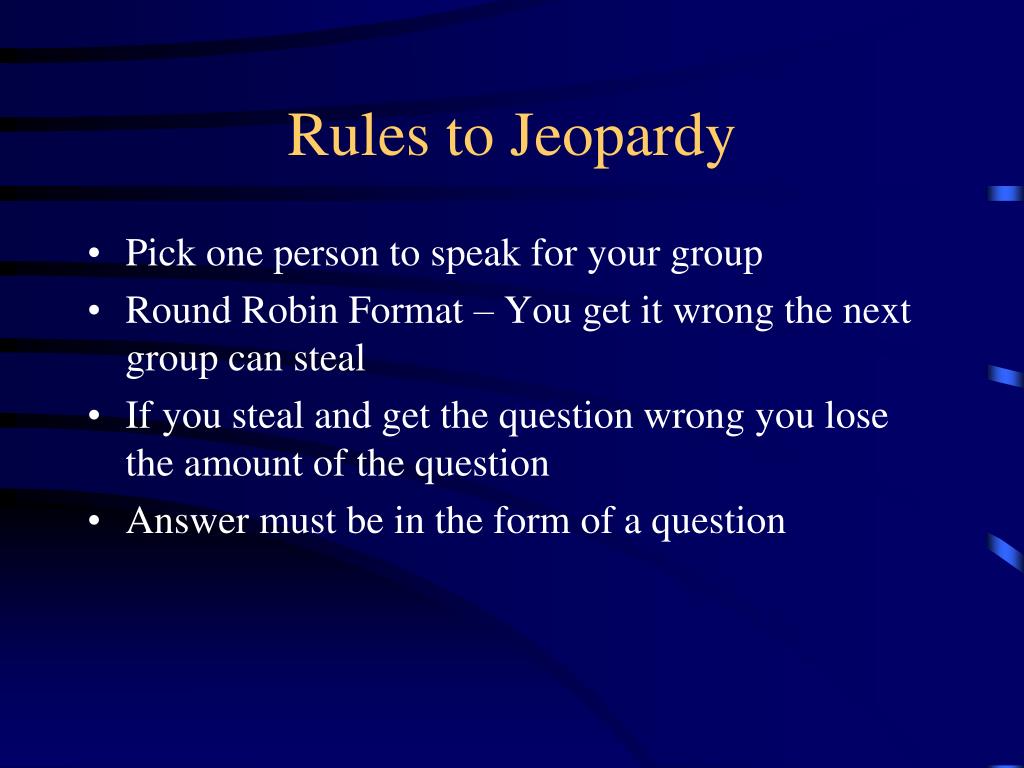 Rules to Jeopardy

• Pick one person to speak for your group
• Round Robin Format – You get it wrong the next group can steal
• If you steal and get the question wrong you lose the amount of the question
• Answer must be in the form of a question